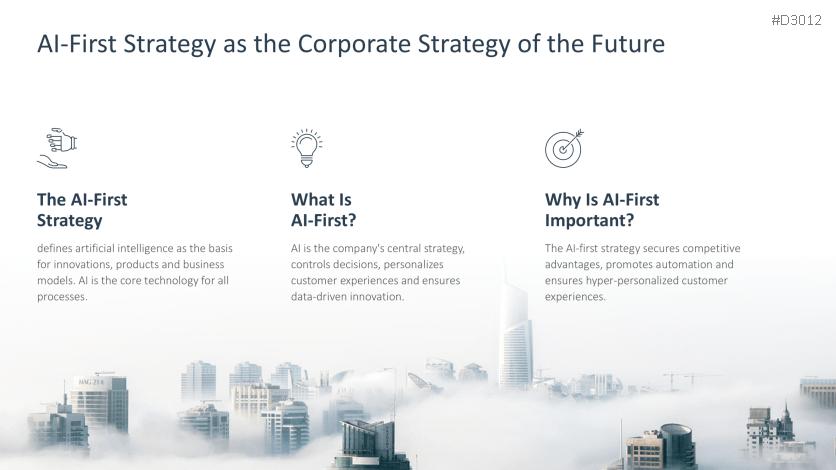 #D3012

AI-First Strategy as the Corporate Strategy of the Future

The AI-First Strategy

defines artificial intelligence as the basis for innovations, products and business models. AI is the core technology for all processes.

What Is AI-First?

AI is the company's central strategy, controls decisions, personalizes customer experiences and ensures data-driven innovation.

Why Is AI-First Important?

The AI-first strategy secures competitive advantages, promotes automation and ensures hyper-personalized customer experiences.

MAG 214